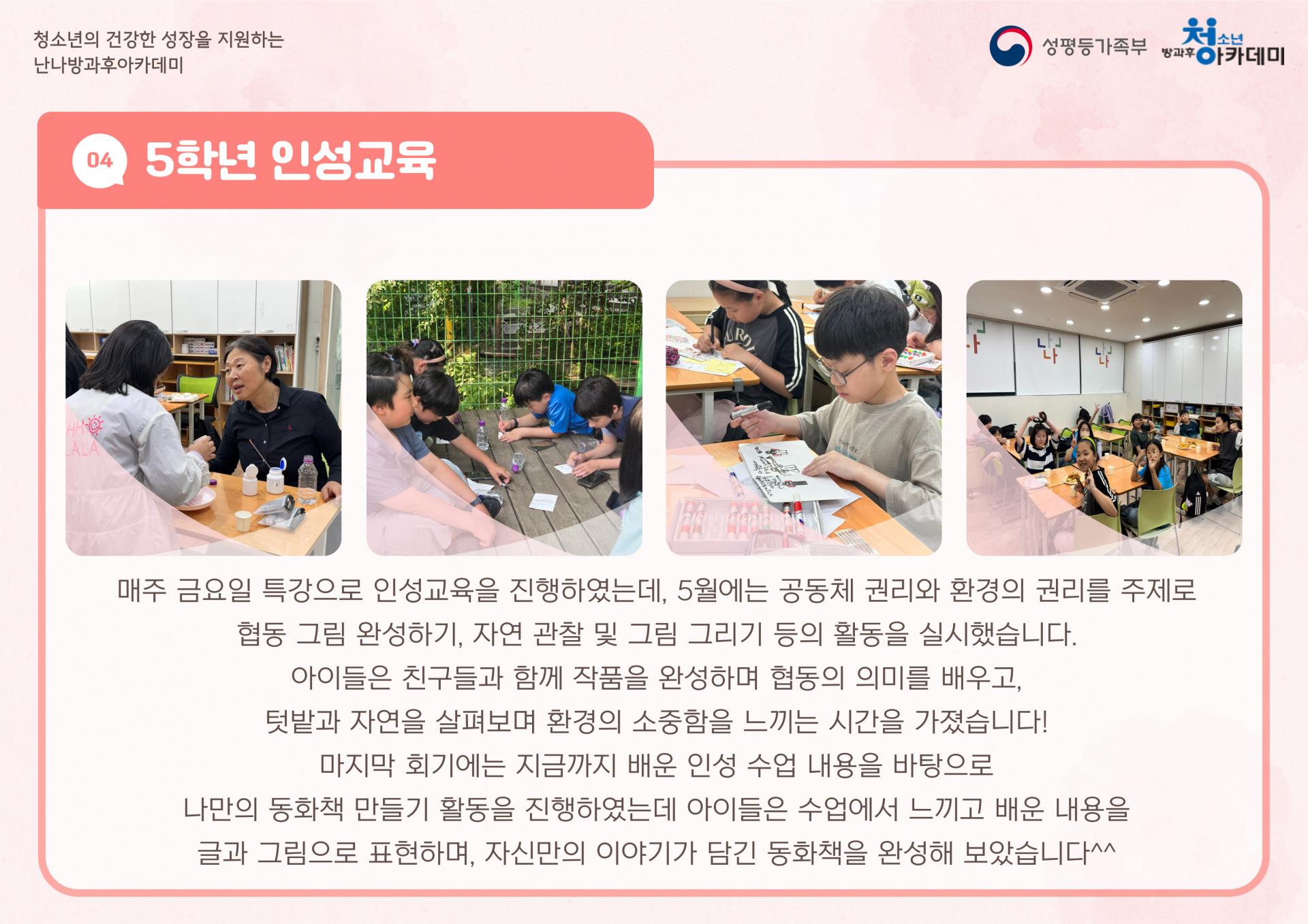 청소년의 건강한 성장을 지원하는
난나방과후아카데미

성평등가족부 청소년 방과후 아카데미

04 5학년 인성교육

매주 금요일 특강으로 인성교육을 진행하였는데, 5월에는 공동체 권리와 환경의 권리를 주제로
협동 그림 완성하기, 자연 관찰 및 그림 그리기 등의 활동을 실시했습니다.
아이들은 친구들과 함께 작품을 완성하며 협동의 의미를 배우고,
텃밭과 자연을 살펴보며 환경의 소중함을 느끼는 시간을 가졌습니다!
마지막 회기에는 지금까지 배운 인성 수업 내용을 바탕으로
나만의 동화책 만들기 활동을 진행하였는데 아이들은 수업에서 느끼고 배운 내용을
글과 그림으로 표현하며, 자신만의 이야기가 담긴 동화책을 완성해 보았습니다^^